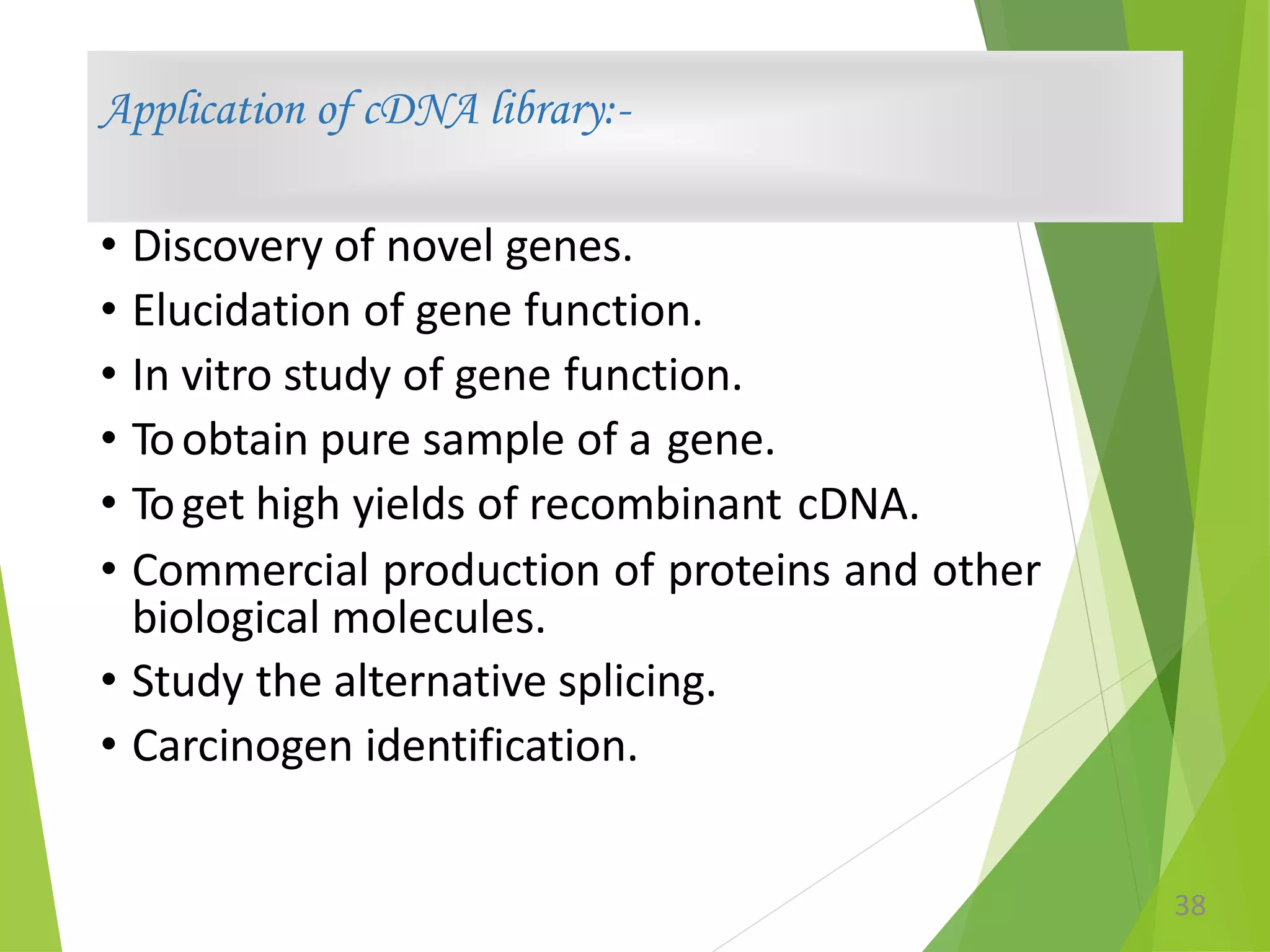 Application of cDNA library:-

• Discovery of novel genes.
• Elucidation of gene function.
• In vitro study of gene function.
• To obtain pure sample of a gene.
• To get high yields of recombinant cDNA.
• Commercial production of proteins and other biological molecules.
• Study the alternative splicing.
• Carcinogen identification.

38